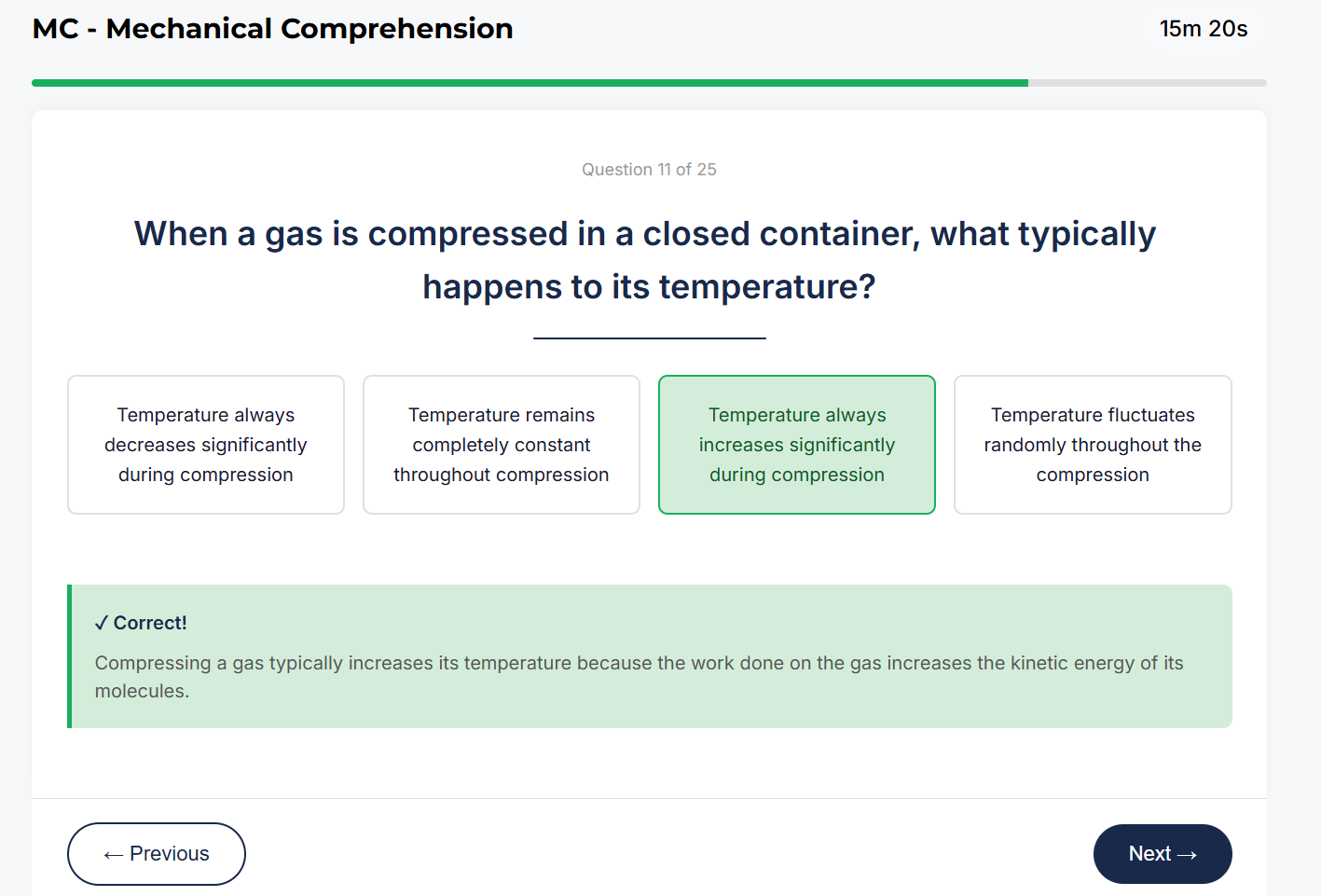 MC - Mechanical Comprehension

15m 20s

Question 11 of 25

When a gas is compressed in a closed container, what typically happens to its temperature?

Temperature always decreases significantly during compression

Temperature remains completely constant throughout compression

Temperature always increases significantly during compression

Temperature fluctuates randomly throughout the compression

✓ Correct!

Compressing a gas typically increases its temperature because the work done on the gas increases the kinetic energy of its molecules.

← Previous

Next →